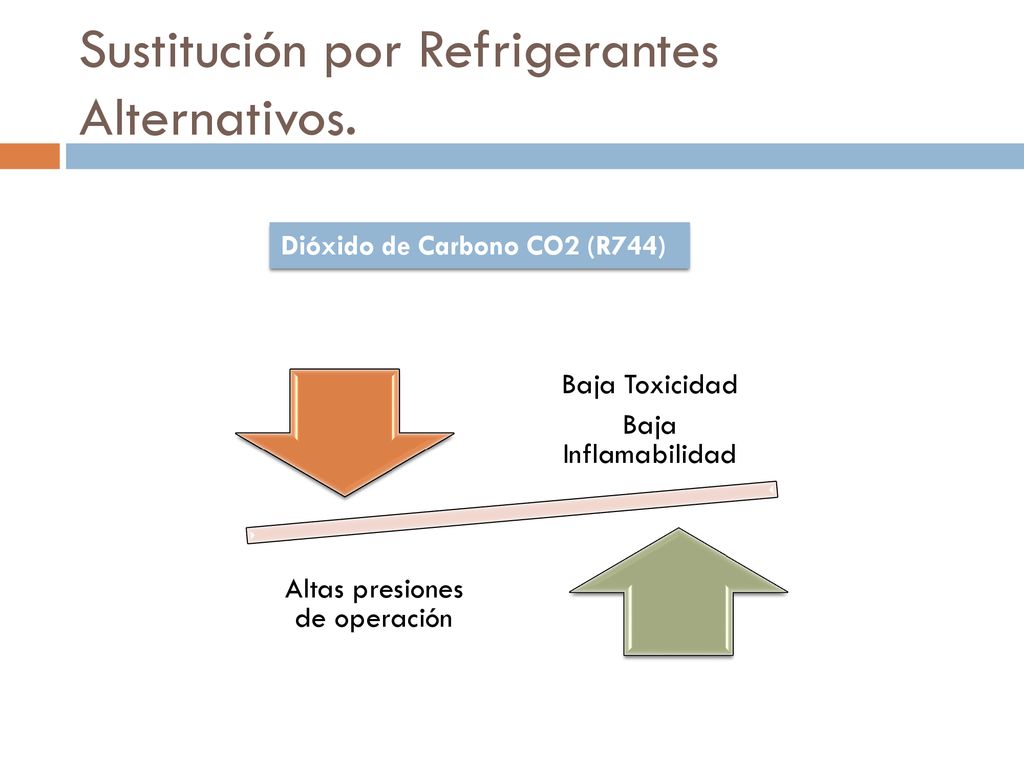 Sustitución por Refrigerantes Alternativos.

Dióxido de Carbono CO2 (R744)

Baja Toxicidad

Baja Inflamabilidad

Altas presiones de operación